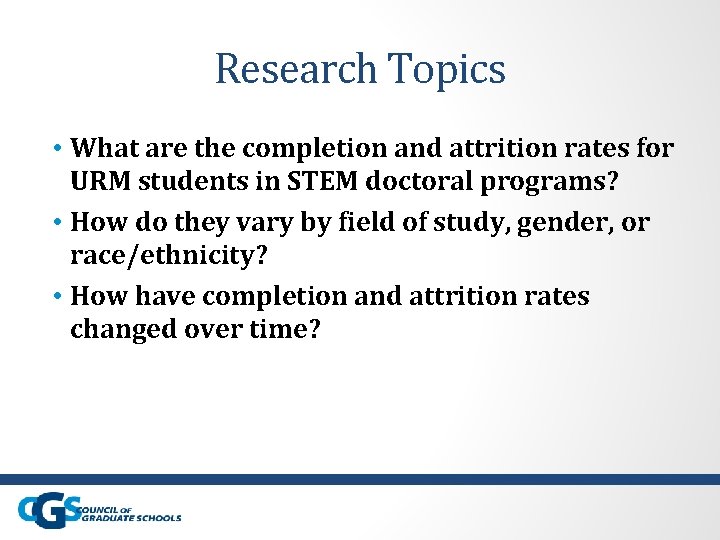 Research Topics

• What are the completion and attrition rates for URM students in STEM doctoral programs?
• How do they vary by field of study, gender, or race/ethnicity?
• How have completion and attrition rates changed over time?

CGS COUNCIL OF GRADUATE SCHOOLS